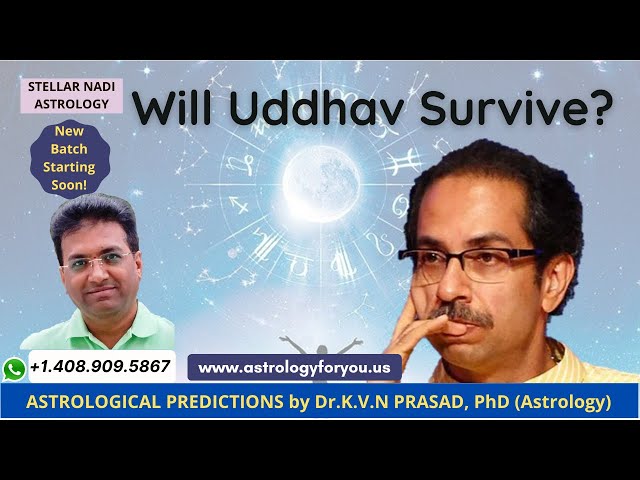 STELLAR NADI ASTROLOGY

Will Uddhav Survive?

New Batch Starting Soon!

+1.408.909.5867

www.astrologyforyou.us

ASTROLOGICAL PREDICTIONS by Dr.K.V.N PRASAD, PhD (Astrology)